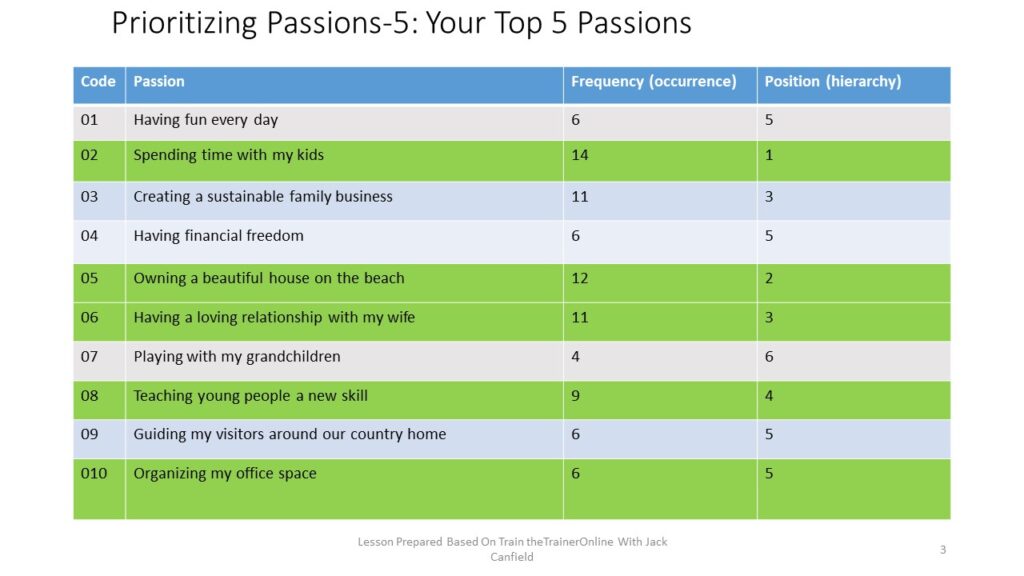 Prioritizing Passions-5: Your Top 5 Passions

| Code | Passion | Frequency (occurrence) | Position (hierarchy) |
|---|---|---|---|
| 01 | Having fun every day | 6 | 5 |
| 02 | Spending time with my kids | 14 | 1 |
| 03 | Creating a sustainable family business | 11 | 3 |
| 04 | Having financial freedom | 6 | 5 |
| 05 | Owning a beautiful house on the beach | 12 | 2 |
| 06 | Having a loving relationship with my wife | 11 | 3 |
| 07 | Playing with my grandchildren | 4 | 6 |
| 08 | Teaching young people a new skill | 9 | 4 |
| 09 | Guiding my visitors around our country home | 6 | 5 |
| 010 | Organizing my office space | 6 | 5 |

Lesson Prepared Based On Train theTrainerOnline With Jack Canfield

3